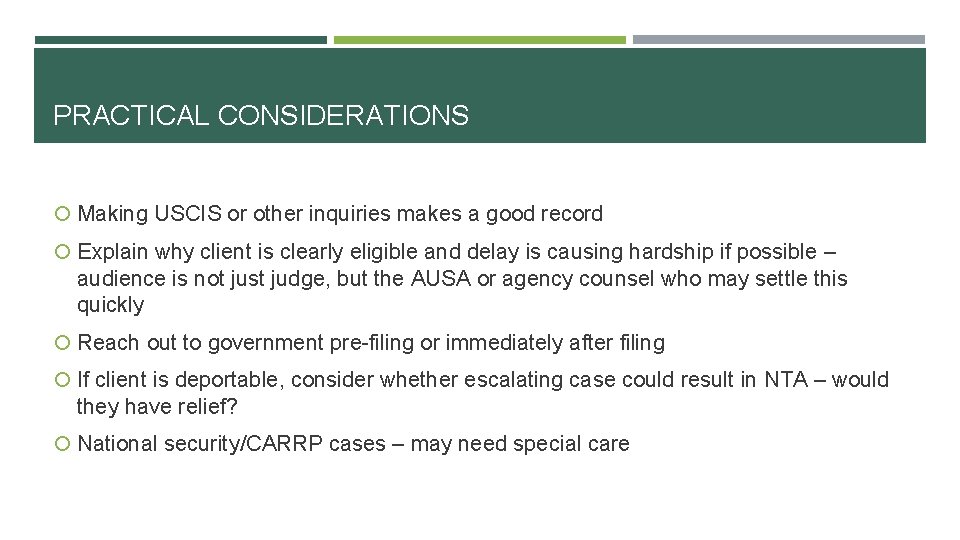 PRACTICAL CONSIDERATIONS

Making USCIS or other inquiries makes a good record

Explain why client is clearly eligible and delay is causing hardship if possible – audience is not just judge, but the AUSA or agency counsel who may settle this quickly

Reach out to government pre-filing or immediately after filing

If client is deportable, consider whether escalating case could result in NTA – would they have relief?

National security/CARRP cases – may need special care